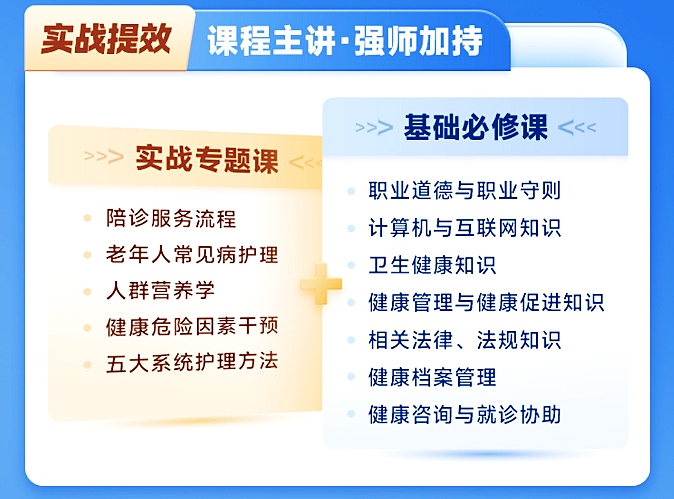 实战提效 课程主讲·强师加持

>>> 实战专题课 <<<

陪诊服务流程
老年人常见病护理
人群营养学
健康危险因素干预
五大系统护理方法

>>> 基础必修课 <<<

职业道德与职业守则
计算机与互联网知识
卫生健康知识
健康管理与健康促进知识
相关法律、法规知识
健康档案管理
健康咨询与就诊协助